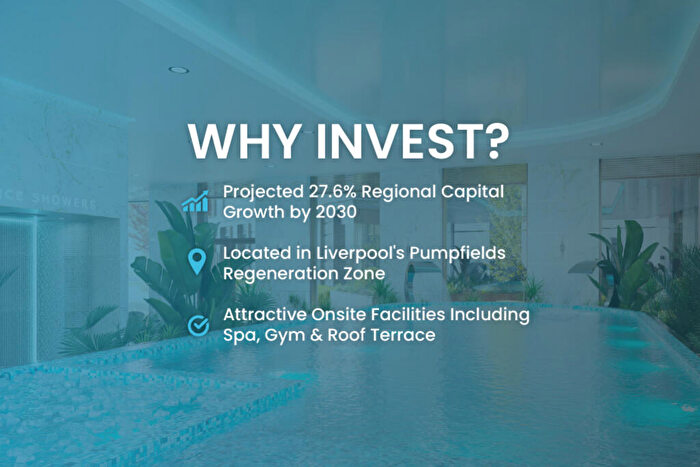 WHY INVEST?

Projected 27.6% Regional Capital Growth by 2030

Located in Liverpool's Pumpfields Regeneration Zone

Attractive Onsite Facilities Including Spa, Gym & Roof Terrace